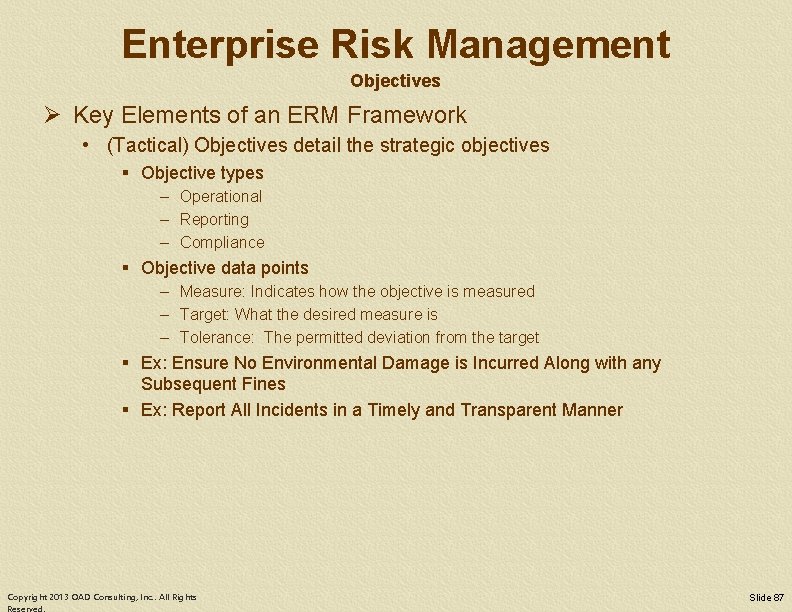 Enterprise Risk Management

Objectives

➢ Key Elements of an ERM Framework

• (Tactical) Objectives detail the strategic objectives

▪ Objective types

– Operational

– Reporting

– Compliance

▪ Objective data points

– Measure: Indicates how the objective is measured

– Target: What the desired measure is

– Tolerance: The permitted deviation from the target

▪ Ex: Ensure No Environmental Damage is Incurred Along with any Subsequent Fines

▪ Ex: Report All Incidents in a Timely and Transparent Manner

Copyright 2013 OAD Consulting, Inc. All Rights Reserved.

Slide 87